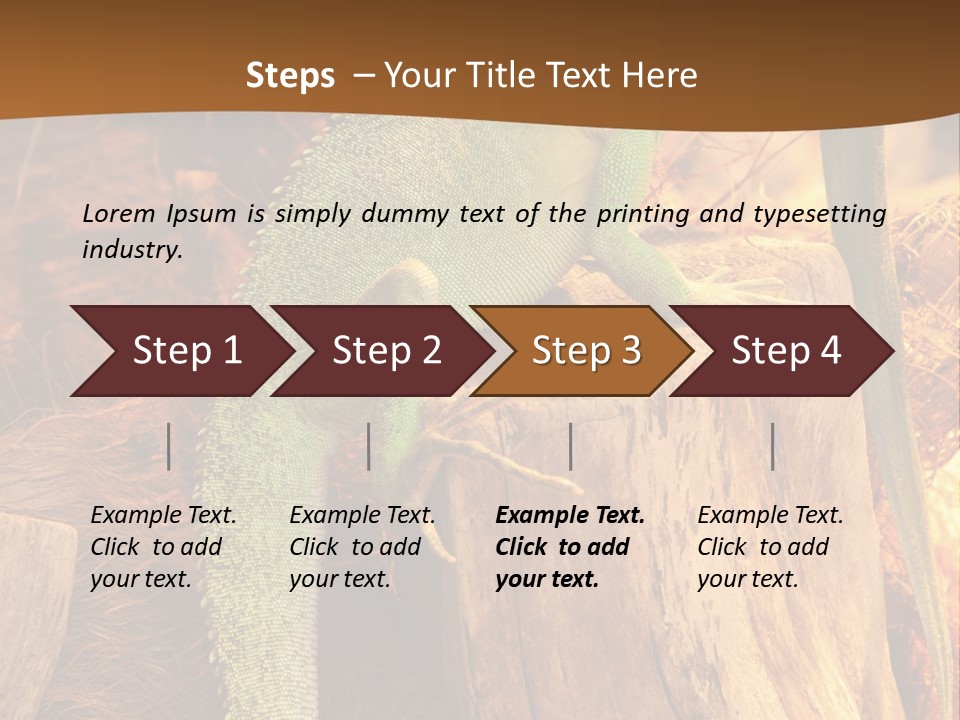 Steps – Your Title Text Here

Lorem Ipsum is simply dummy text of the printing and typesetting industry.

Step 1

Step 2

Step 3

Step 4

Example Text. Click to add your text.

Example Text. Click to add your text.

Example Text. Click to add your text.

Example Text. Click to add your text.